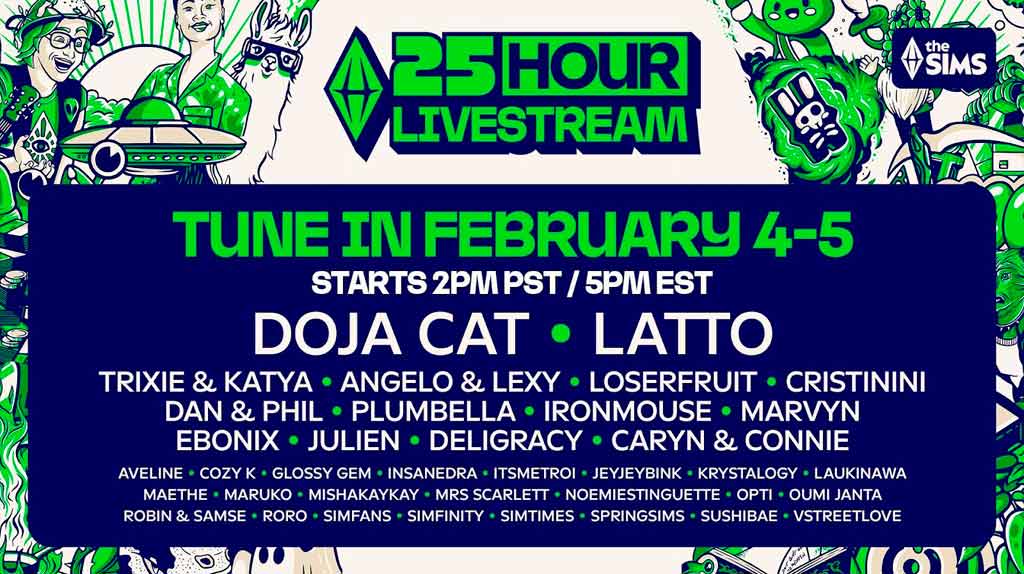 25 HOUR LIVESTREAM

the SIMS

TUNE IN FEBRUARY 4-5
STARTS 2PM PST / 5PM EST

DOJA CAT • LATTO

TRIXIE & KATYA • ANGELO & LEXY • LOSERFRUIT • CRISTININI
DAN & PHIL • PLUMBELLA • IRONMOUSE • MARVYN
EBONIX • JULIEN • DELIGRACY • CARYN & CONNIE

AVELINE • COZY K • GLOSSY GEM • INSANEDRA • ITSMETROI • JEYJEYBINK • KRYSTALOGY • LAUKINAWA
MAETHE • MARUKO • MISHAKAYKAY • MRS SCARLETT • NOEMIESTINGUETTE • OPTI • OUMI JANTA
ROBIN & SAMSE • RORO • SIMFANS • SIMFINITY • SIMTIMES • SPRINGSIMS • SUSHIBAE • VSTREETLOVE